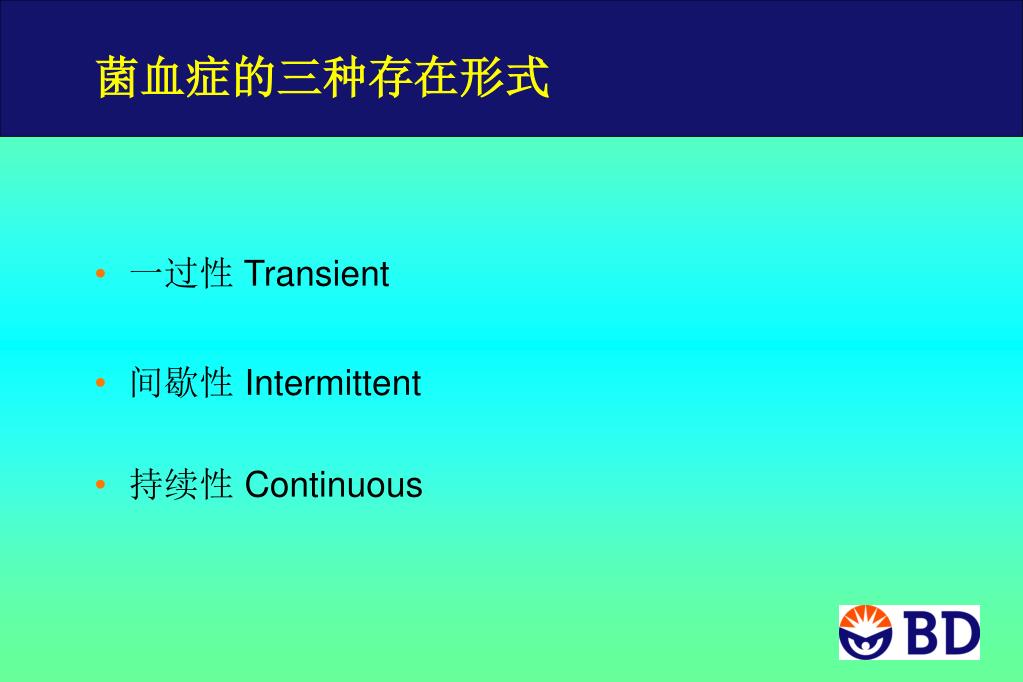 菌血症的三种存在形式

• 一过性 Transient

• 间歇性 Intermittent

• 持续性 Continuous

BD